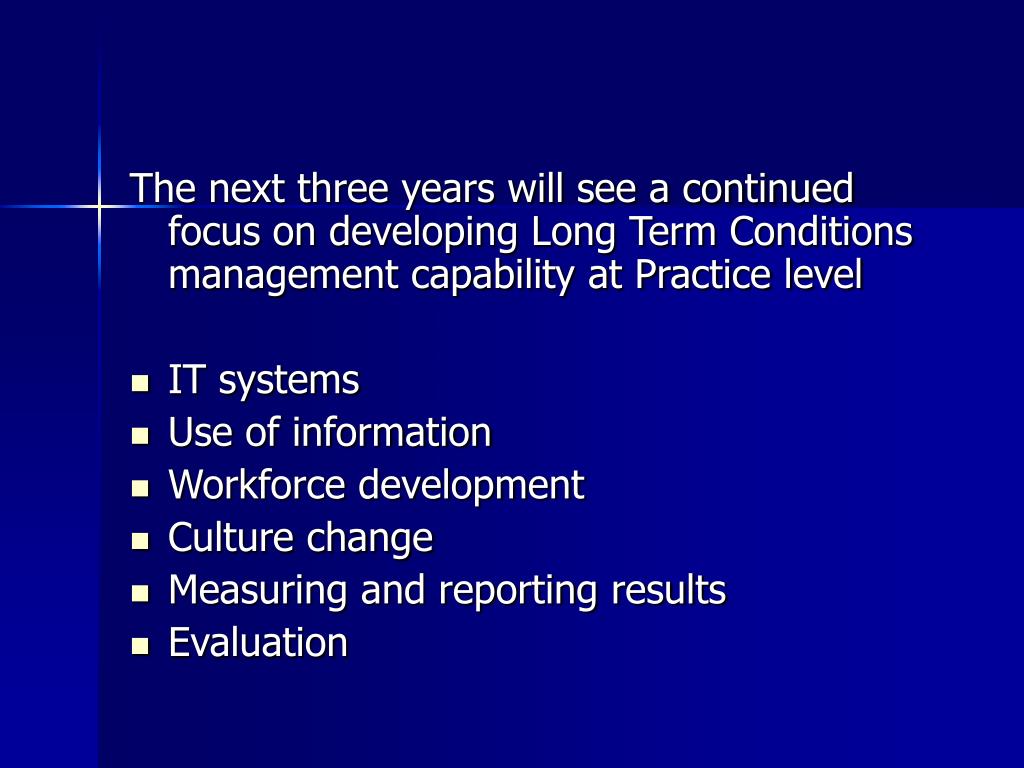 The next three years will see a continued focus on developing Long Term Conditions management capability at Practice level

- IT systems
- Use of information
- Workforce development
- Culture change
- Measuring and reporting results
- Evaluation